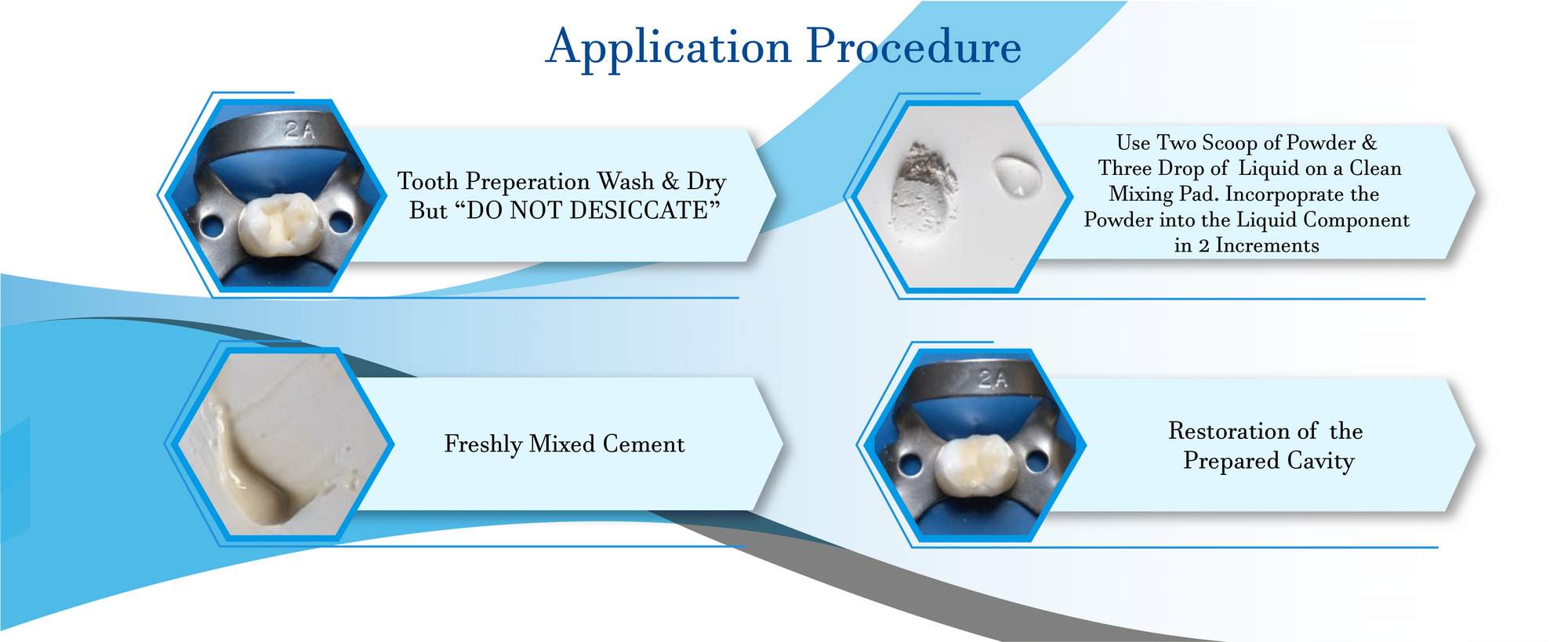 Application Procedure

2A

Tooth Preperation Wash & Dry But “DO NOT DESICCATE”

Use Two Scoop of Powder & Three Drop of Liquid on a Clean Mixing Pad. Incorpoprate the Powder into the Liquid Component in 2 Increments

Freshly Mixed Cement

2A

Restoration of the Prepared Cavity